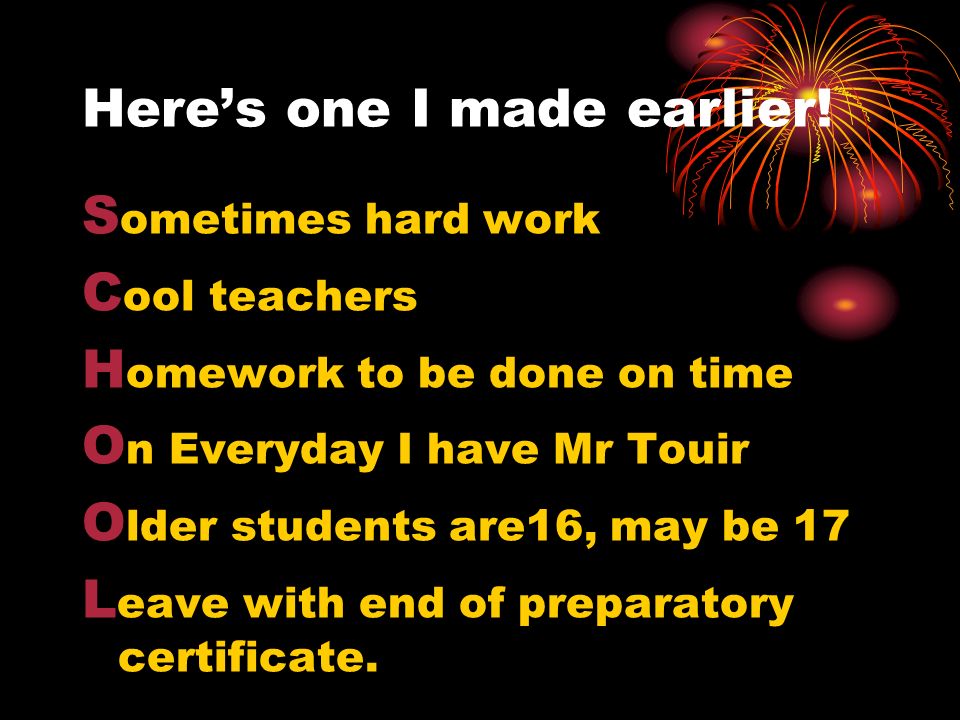 Here's one I made earlier!

Sometimes hard work

Cool teachers

Homework to be done on time

On Everyday I have Mr Touir

Older students are16, may be 17

Leave with end of preparatory certificate.